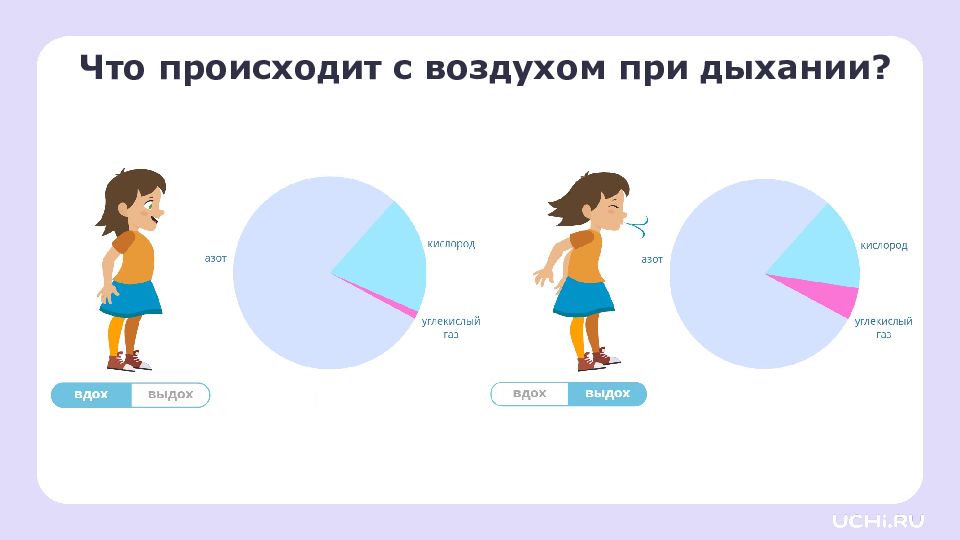 Что происходит с воздухом при дыхании?

азот

кислород

углекислый газ

вдох

выдох

азот

кислород

углекислый газ

вдох

выдох

UCHi.RU